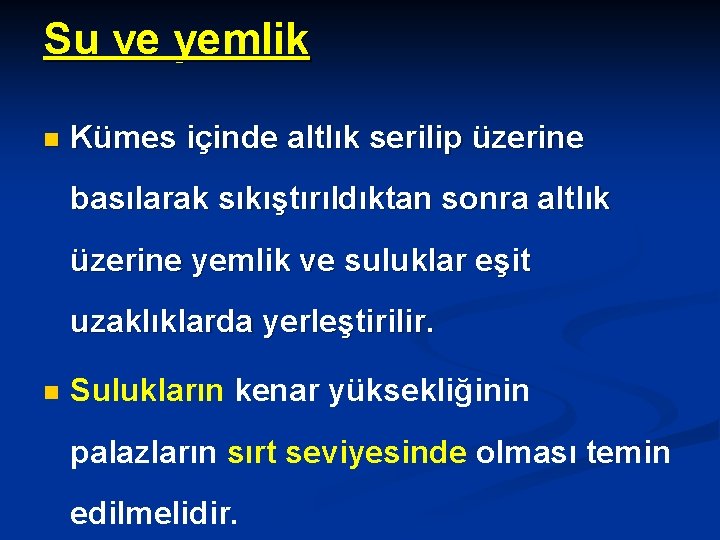 Su ve yemlik

Kümes içinde altlık serilip üzerine basılarak sıkıştırıldıktan sonra altlık üzerine yemlik ve suluklar eşit uzaklıklarda yerleştirilir.

Sulukların kenar yüksekliğinin palazların sırt seviyesinde olması temin edilmelidir.